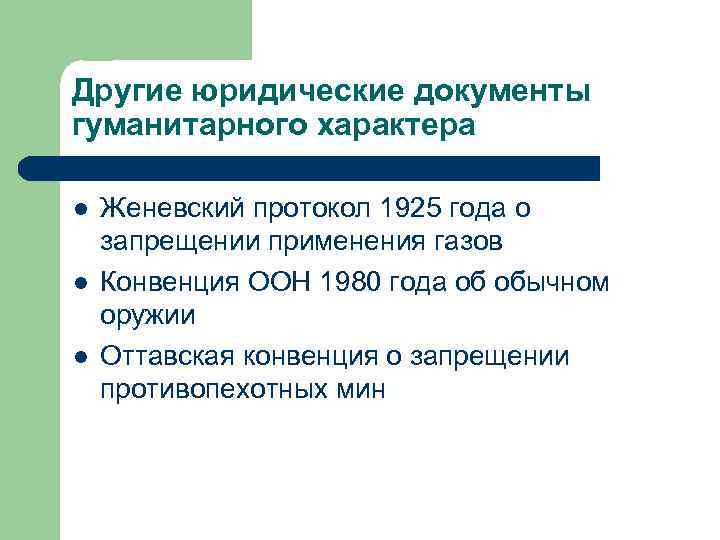 Другие юридические документы гуманитарного характера

- Женевский протокол 1925 года о запрещении применения газов
- Конвенция ООН 1980 года об обычном оружии
- Оттавская конвенция о запрещении противопехотных мин